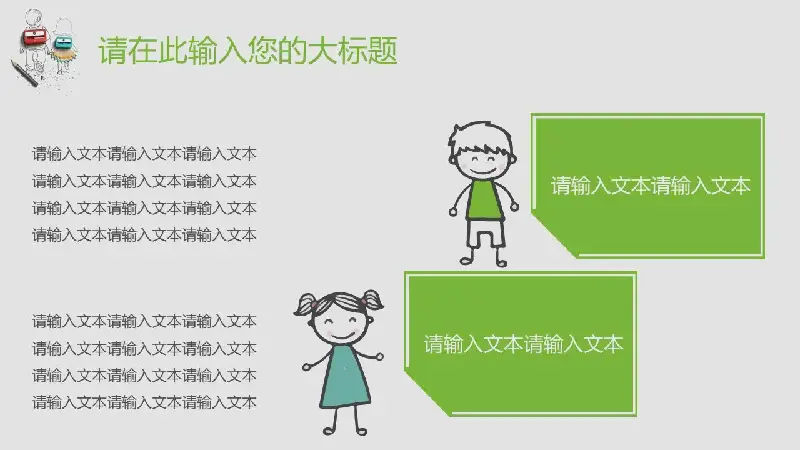 请在此输入您的大标题

请输入文本请输入文本请输入文本
请输入文本请输入文本请输入文本
请输入文本请输入文本请输入文本
请输入文本请输入文本请输入文本

请输入文本请输入文本

请输入文本请输入文本请输入文本
请输入文本请输入文本请输入文本
请输入文本请输入文本请输入文本
请输入文本请输入文本请输入文本

请输入文本请输入文本